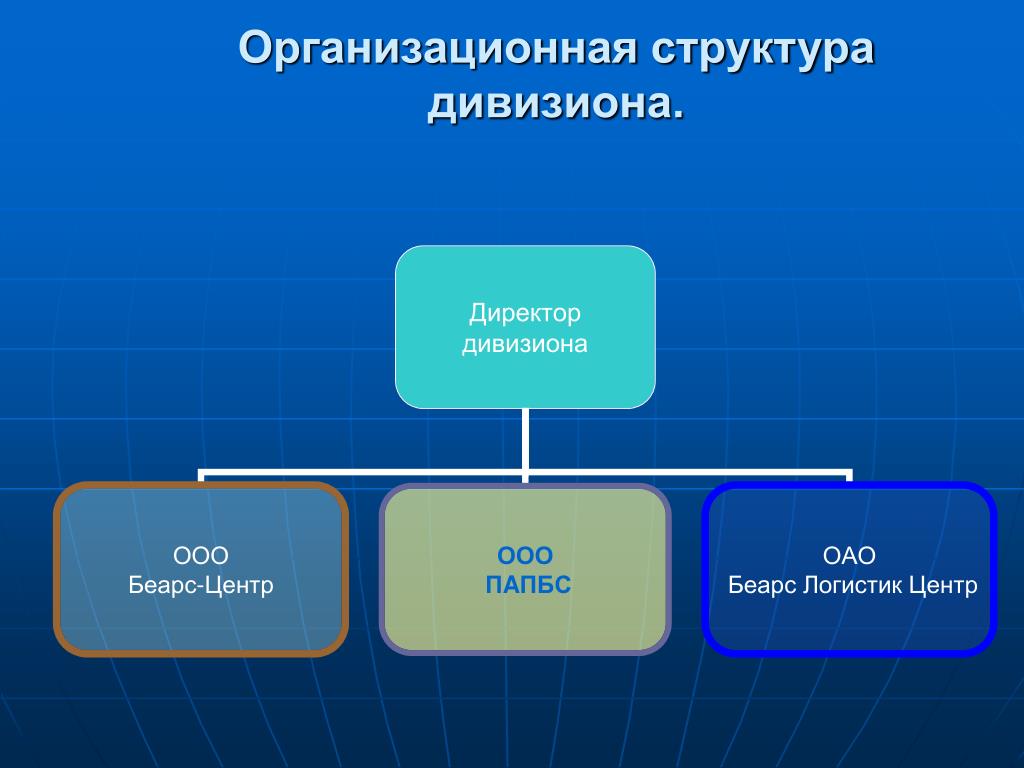 Организационная структура дивизиона.

Директор дивизиона

ООО
Беарс-Центр

ООО
ПАПБС

ОАО
Беарс Логистик Центр